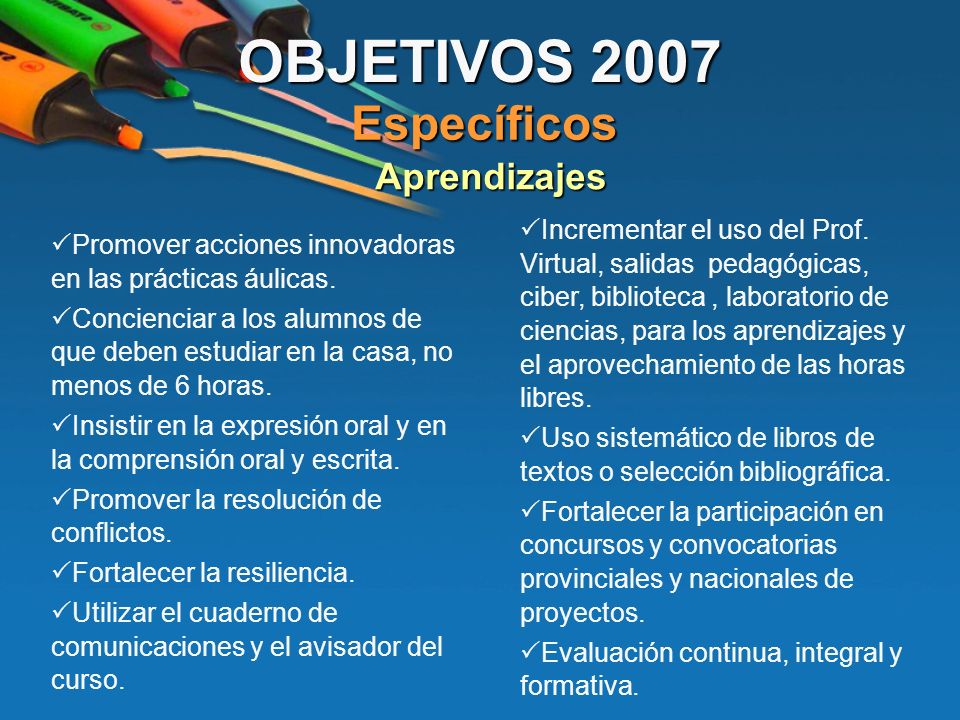 OBJETIVOS 2007
Específicos
Aprendizajes

✓Promover acciones innovadoras en las prácticas áulicas.

✓Concienciar a los alumnos de que deben estudiar en la casa, no menos de 6 horas.

✓Insistir en la expresión oral y en la comprensión oral y escrita.

✓Promover la resolución de conflictos.

✓Fortalecer la resiliencia.

✓Utilizar el cuaderno de comunicaciones y el avisador del curso.

✓Incrementar el uso del Prof. Virtual, salidas pedagógicas, ciber, biblioteca , laboratorio de ciencias, para los aprendizajes y el aprovechamiento de las horas libres.

✓Uso sistemático de libros de textos o selección bibliográfica.

✓Fortalecer la participación en concursos y convocatorias provinciales y nacionales de proyectos.

✓Evaluación continua, integral y formativa.